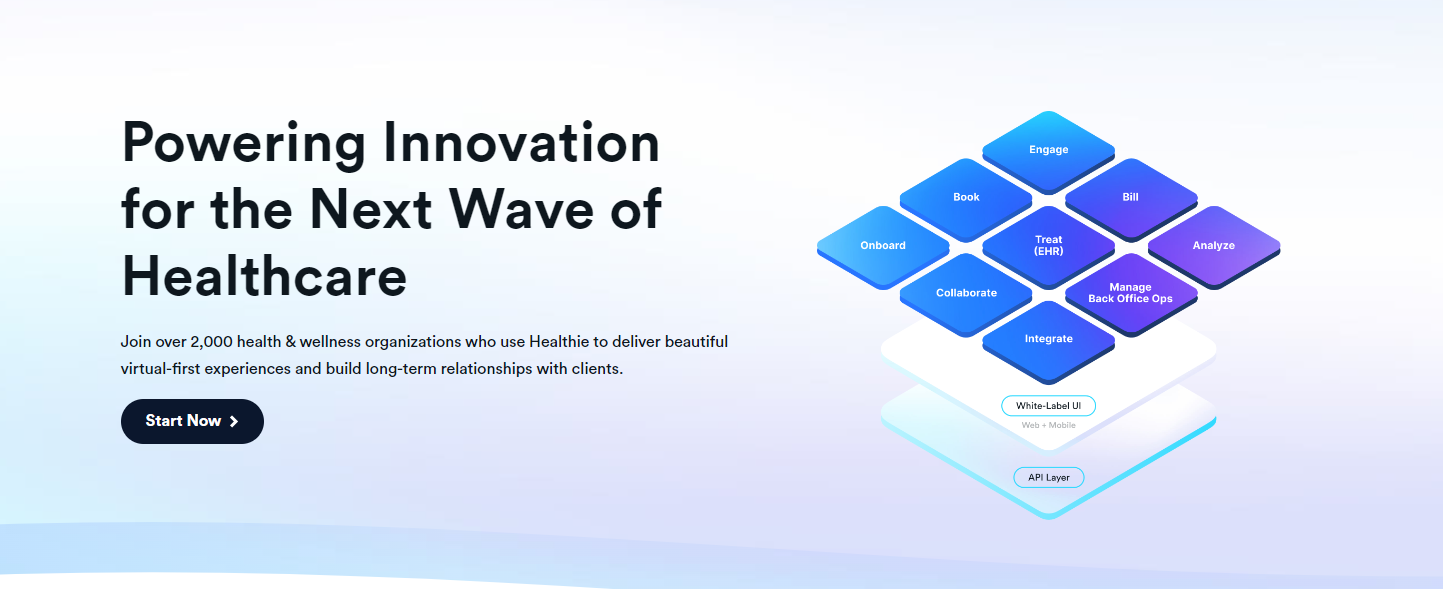 Powering Innovation for the Next Wave of Healthcare

Join over 2,000 health & wellness organizations who use Healthie to deliver beautiful virtual-first experiences and build long-term relationships with clients.

Start Now

Engage

Book

Bill

Onboard

Treat (EHR)

Analyze

Collaborate

Manage Back Office Ops

Integrate

White-Label UI

Web + Mobile

API Layer